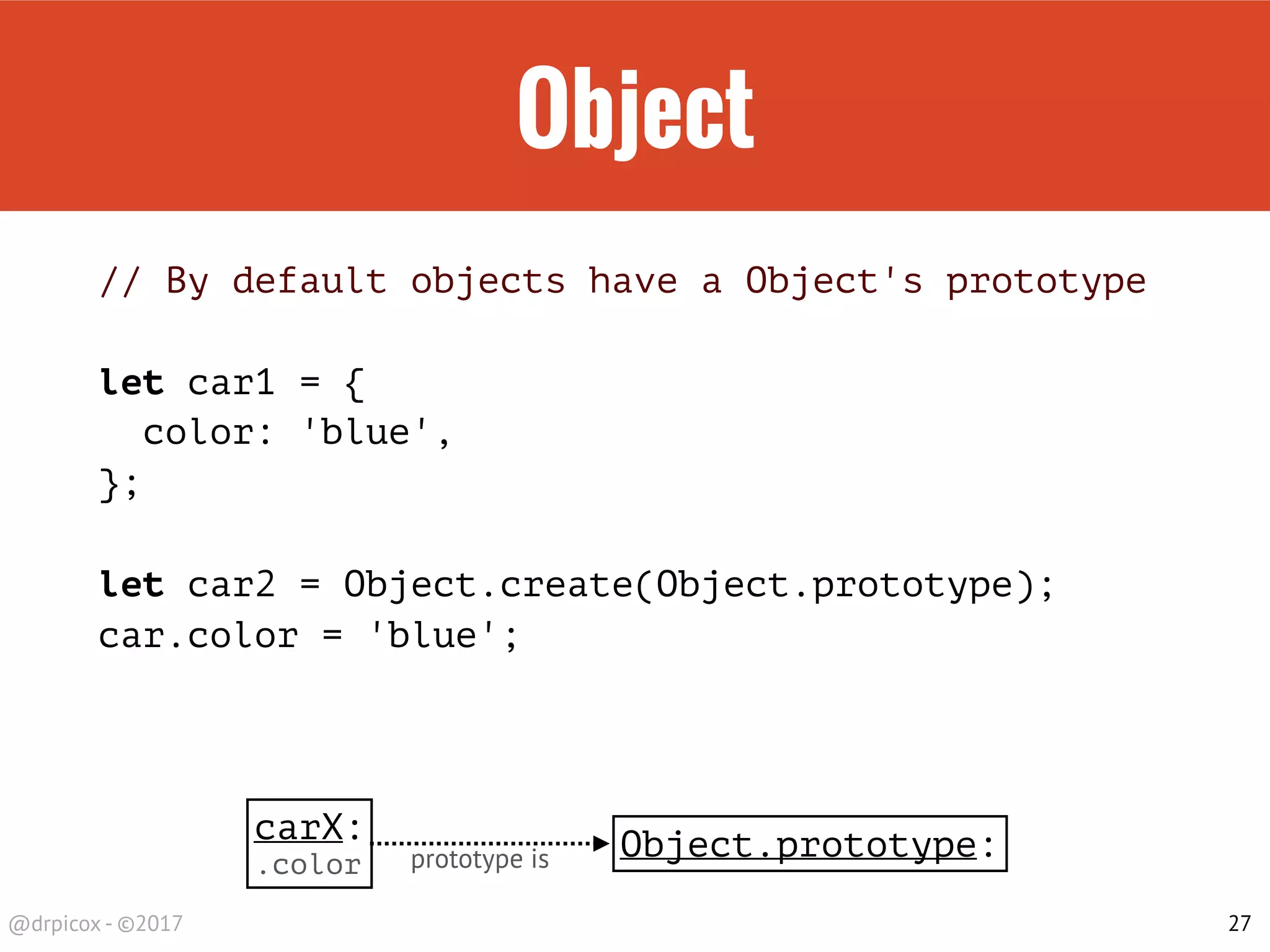 Object

// By default objects have a Object's prototype

let car1 = {
  color: 'blue',
};

let car2 = Object.create(Object.prototype);
car.color = 'blue';

carX:
.color

prototype is

Object.prototype:

@drpicox - ©2017

27